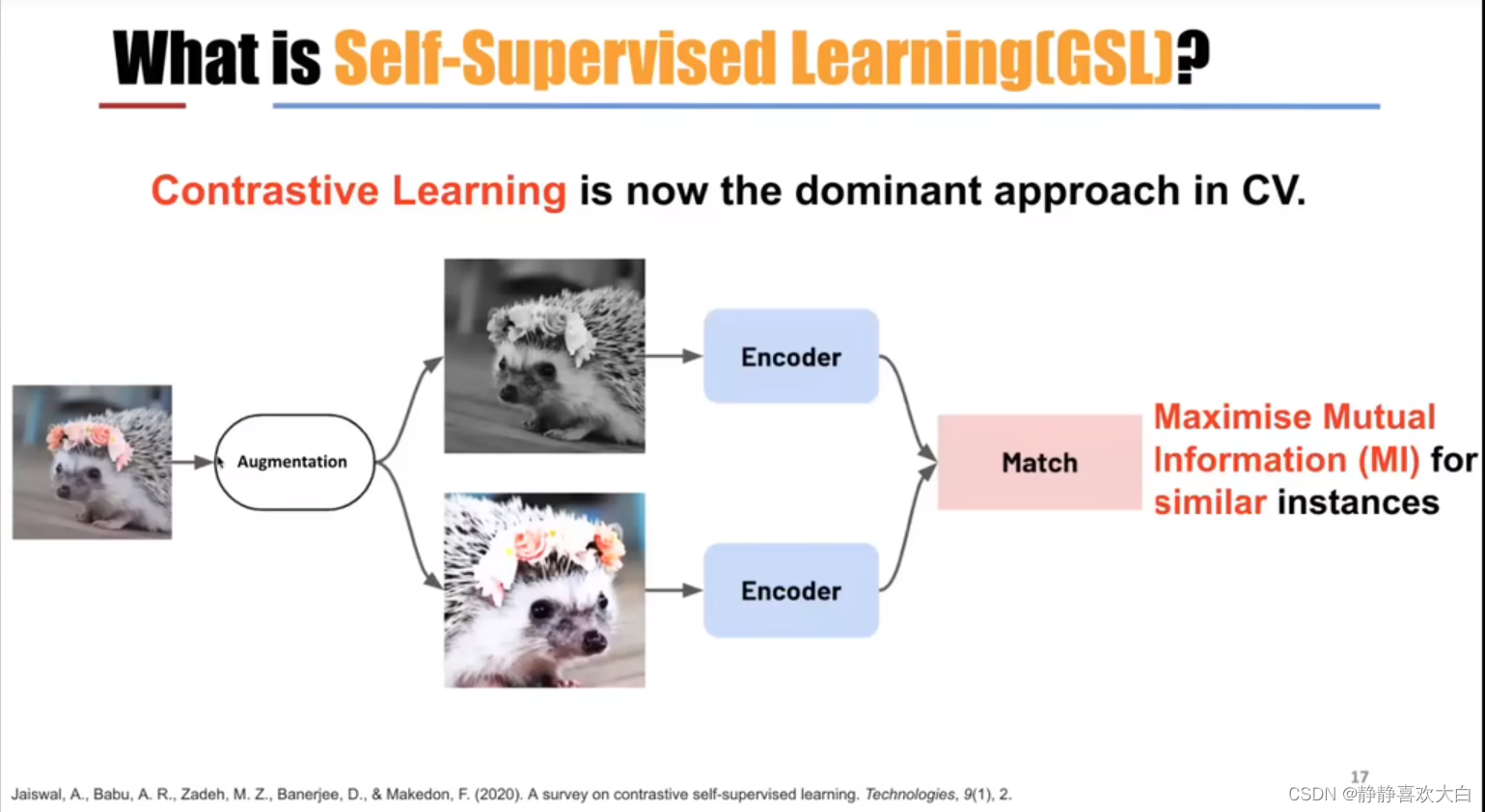 What is Self-Supervised Learning(GSL)?

Contrastive Learning is now the dominant approach in CV.

Augmentation

Encoder

Encoder

Match

Maximise Mutual Information (MI) for similar instances

Jaiswal, A., Babu, A. R., Zadeh, M. Z., Banerjee, D., & Makedon, F. (2020). A survey on contrastive self-supervised learning. Technologies, 9(1), 2.

17

CSDN @静静喜欢大白